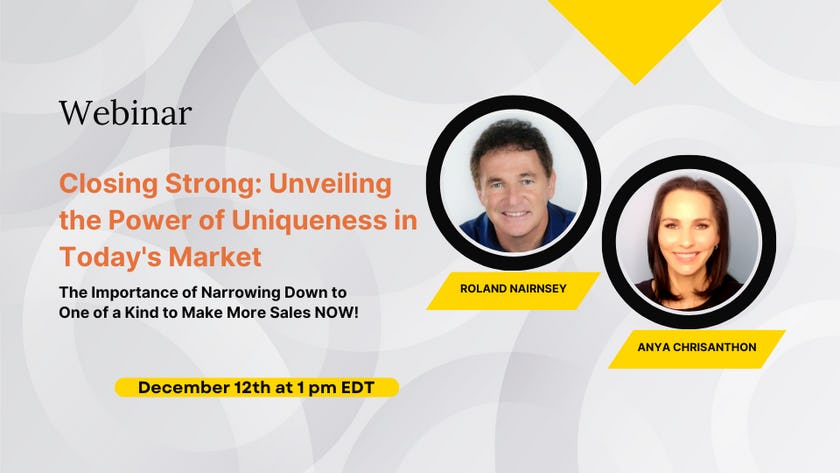 Webinar

Closing Strong: Unveiling the Power of Uniqueness in Today's Market

The Importance of Narrowing Down to One of a Kind to Make More Sales NOW!

December 12th at 1 pm EDT

ROLAND NAIRNSEY

ANYA CHRISANTHON